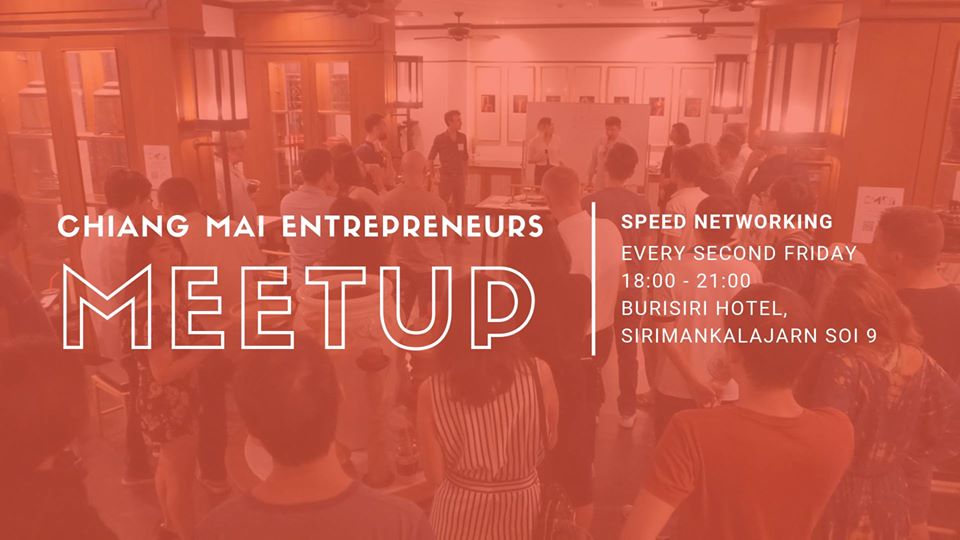 CHIANG MAI ENTREPRENEURS
MEETUP

SPEED NETWORKING
EVERY SECOND FRIDAY
18:00 - 21:00
BURISIRI HOTEL,
SIRIMANKALAJARN SOI 9